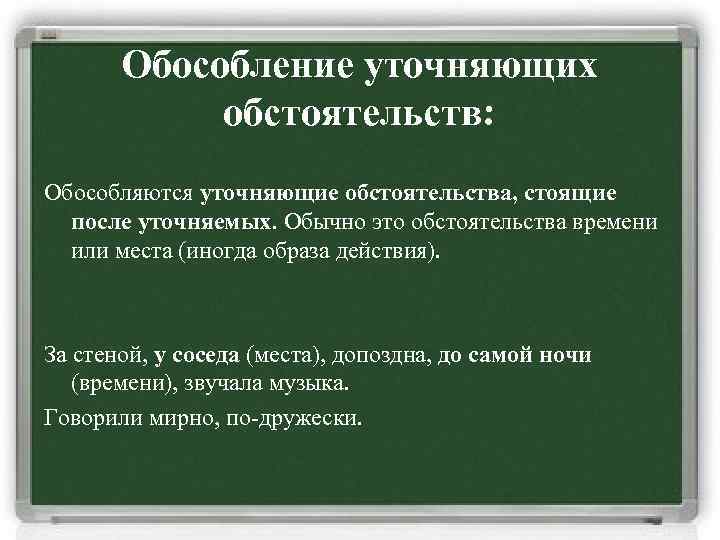 Обособление уточняющих обстоятельств:

Обособляются уточняющие обстоятельства, стоящие после уточняемых. Обычно это обстоятельства времени или места (иногда образа действия).

За стеной, у соседа (места), допоздна, до самой ночи (времени), звучала музыка.

Говорили мирно, по-дружески.